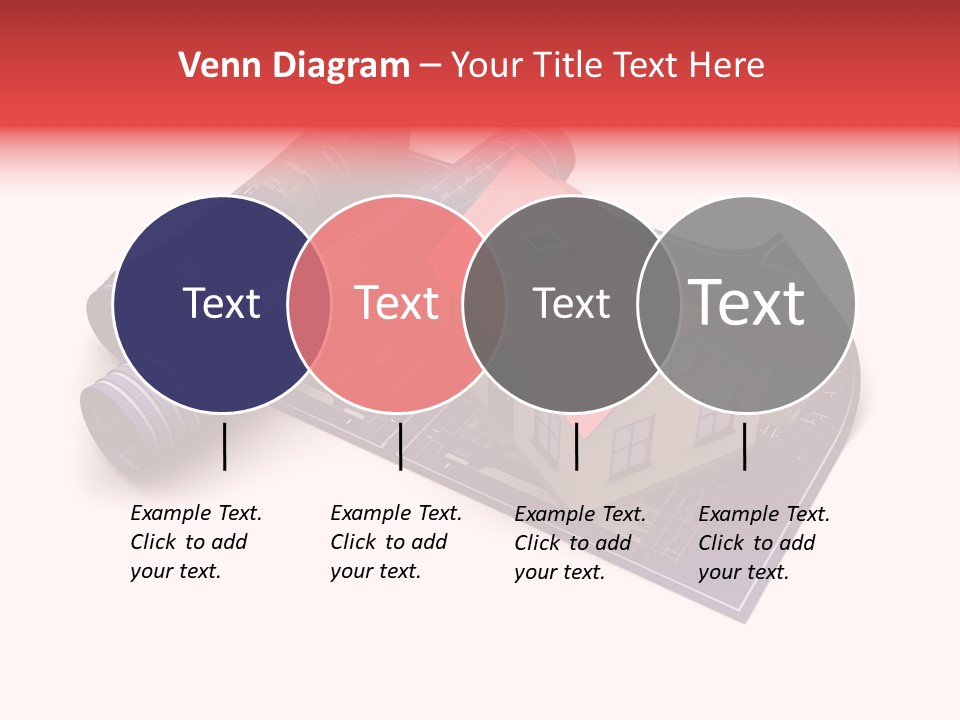 Venn Diagram – Your Title Text Here

Text

Text

Text

Text

Example Text. Click to add your text.

Example Text. Click to add your text.

Example Text. Click to add your text.

Example Text. Click to add your text.